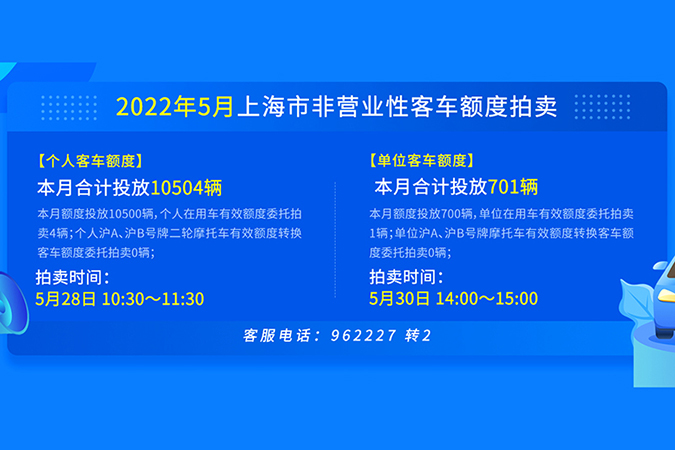 2022年5月上海市非营业性客车额度拍卖

【个人客车额度】
本月合计投放10504辆
本月额度投放10500辆，个人在用车有效额度委托拍卖4辆；个人沪A、沪B号牌二轮摩托车有效额度转换客车额度委托拍卖0辆；
拍卖时间：
5月28日 10:30～11:30

【单位客车额度】
本月合计投放701辆
本月额度投放700辆，单位在用车有效额度委托拍卖1辆；单位沪A、沪B号牌摩托车有效额度转换客车额度委托拍卖0辆；
拍卖时间：
5月30日 14:00～15:00

客服电话：962227 转2